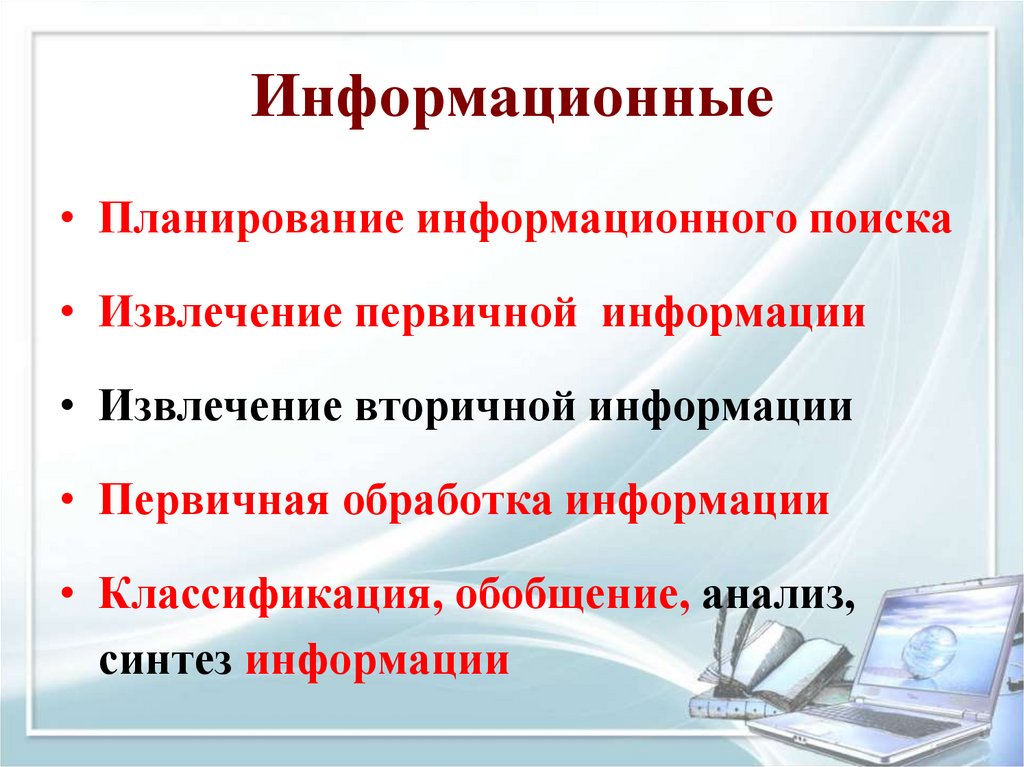 Информационные

• Планирование информационного поиска
• Извлечение первичной информации
• Извлечение вторичной информации
• Первичная обработка информации
• Классификация, обобщение, анализ, синтез информации